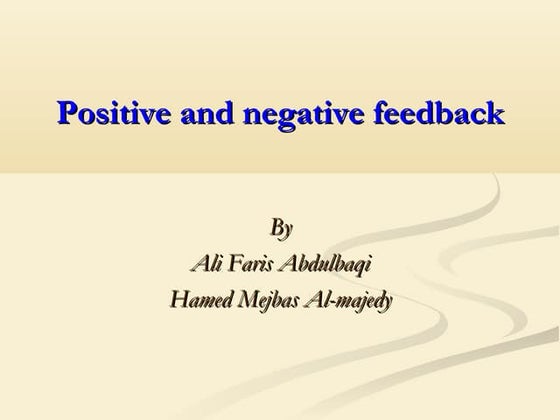 Positive and negative feedback

By
Ali Faris Abdulbaqi
Hamed Mejbas Al-majedy